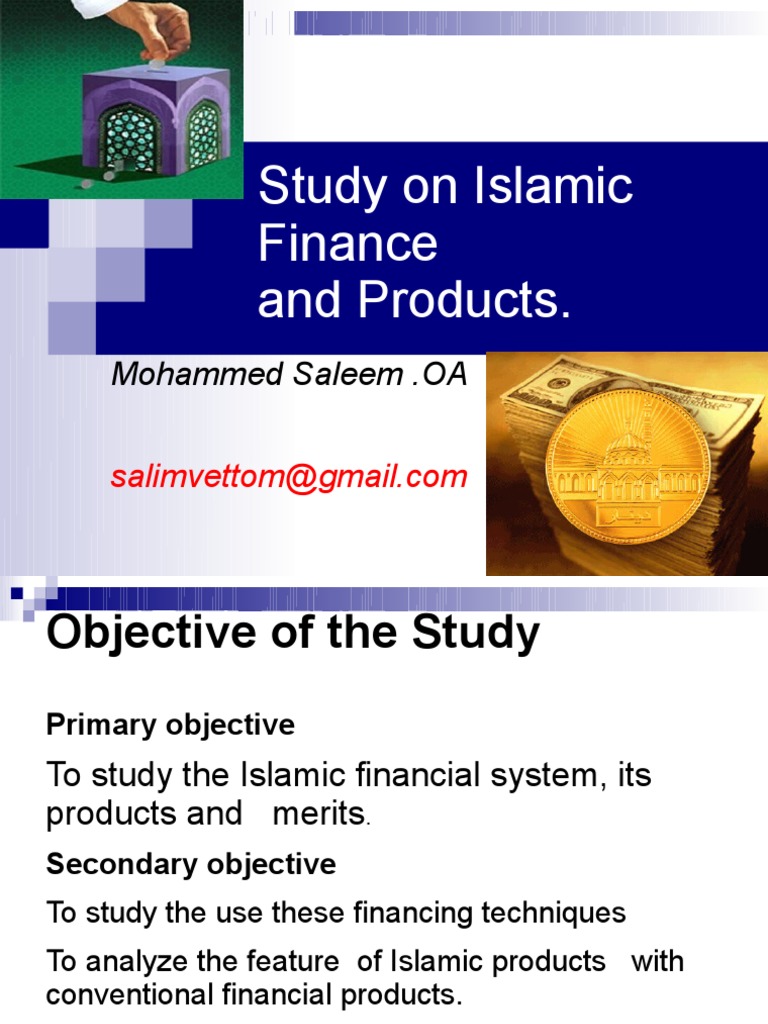 Study on Islamic Finance and Products.

Mohammed Saleem .OA

salimvettom@gmail.com

Objective of the Study

Primary objective

To study the Islamic financial system, its products and merits.

Secondary objective

To study the use these financing techniques

To analyze the feature of Islamic products with conventional financial products.